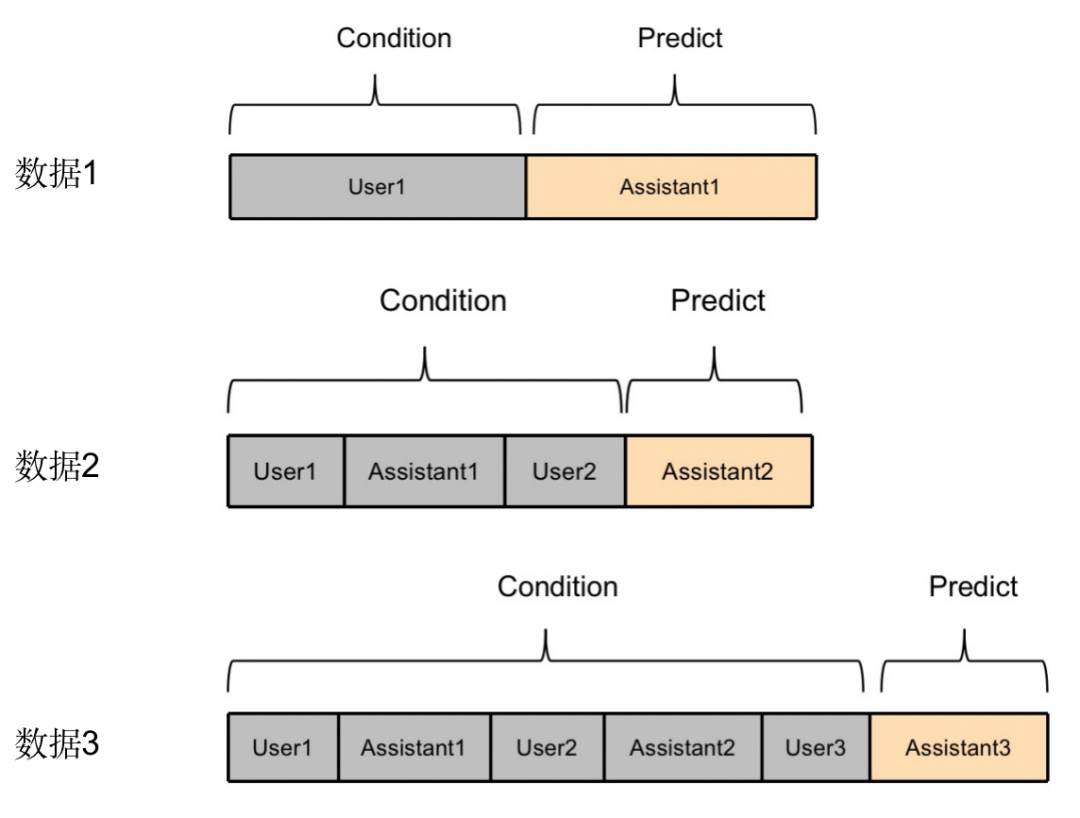 Condition
Predict
数据1
User1
Assistant1

Condition
Predict
数据2
User1
Assistant1
User2
Assistant2

Condition
Predict
数据3
User1
Assistant1
User2
Assistant2
User3
Assistant3